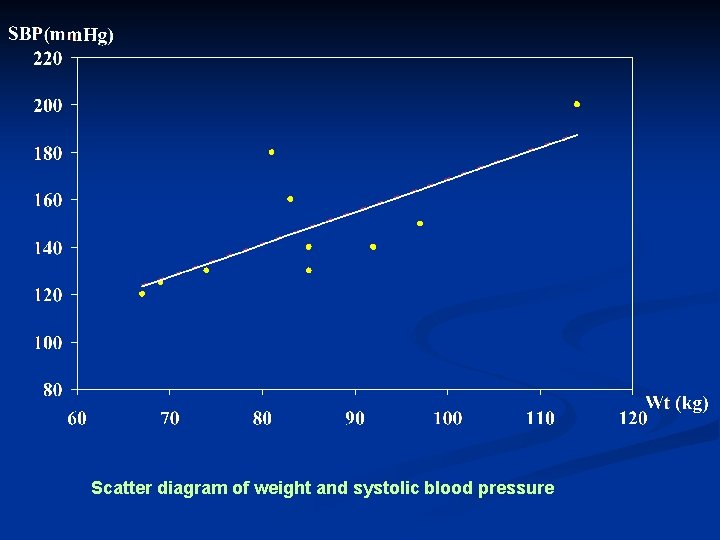 SBP(mmHg)

220
200
180
160
140
120
100
80

60 70 80 90 100 110 120

Wt (kg)

Scatter diagram of weight and systolic blood pressure